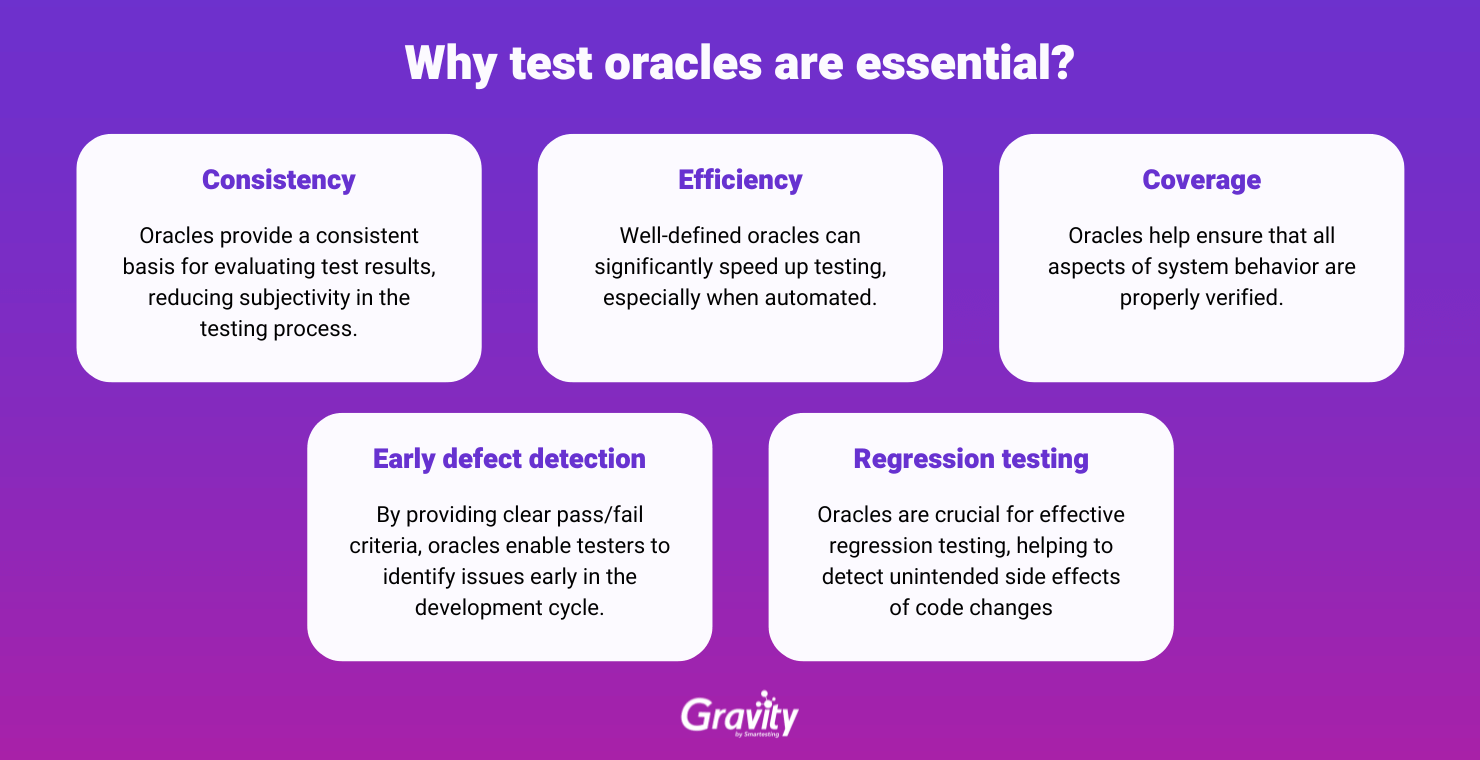 Why test oracles are essential?

Consistency

Oracles provide a consistent basis for evaluating test results, reducing subjectivity in the testing process.

Efficiency

Well-defined oracles can significantly speed up testing, especially when automated.

Coverage

Oracles help ensure that all aspects of system behavior are properly verified.

Early defect detection

By providing clear pass/fail criteria, oracles enable testers to identify issues early in the development cycle.

Regression testing

Oracles are crucial for effective regression testing, helping to detect unintended side effects of code changes

Gravity
by Smartesting